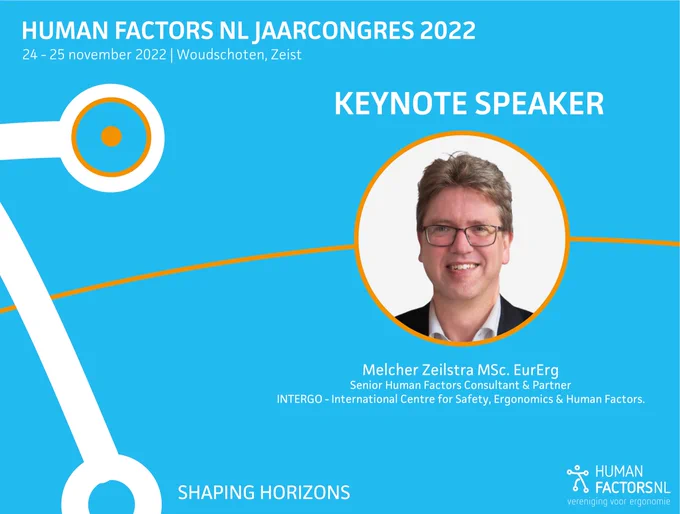 HUMAN FACTORS NL JAARCONGRES 2022
24 - 25 november 2022 | Woudschoten, Zeist

KEYNOTE SPEAKER

Melcher Zeilstra MSc. EurErg
Senior Human Factors Consultant & Partner
INTERGO - International Centre for Safety, Ergonomics & Human Factors.

SHAPING HORIZONS

HUMAN FACTORSNL
vereniging voor ergonomie